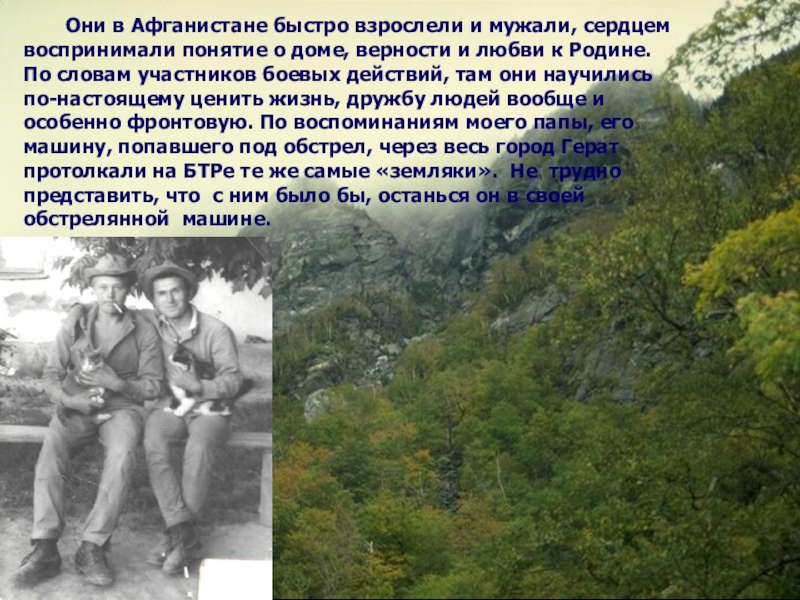 Они в Афганистане быстро взрослели и мужали, сердцем воспринимали понятие о доме, верности и любви к Родине. По словам участников боевых действий, там они научились по-настоящему ценить жизнь, дружбу людей вообще и особенно фронтовую. По воспоминаниям моего папы, его машину, попавшего под обстрел, через весь город Герат протолкали на БТРе те же самые «земляки». Не трудно представить, что с ним было бы, останься он в своей обстрелянной машине.